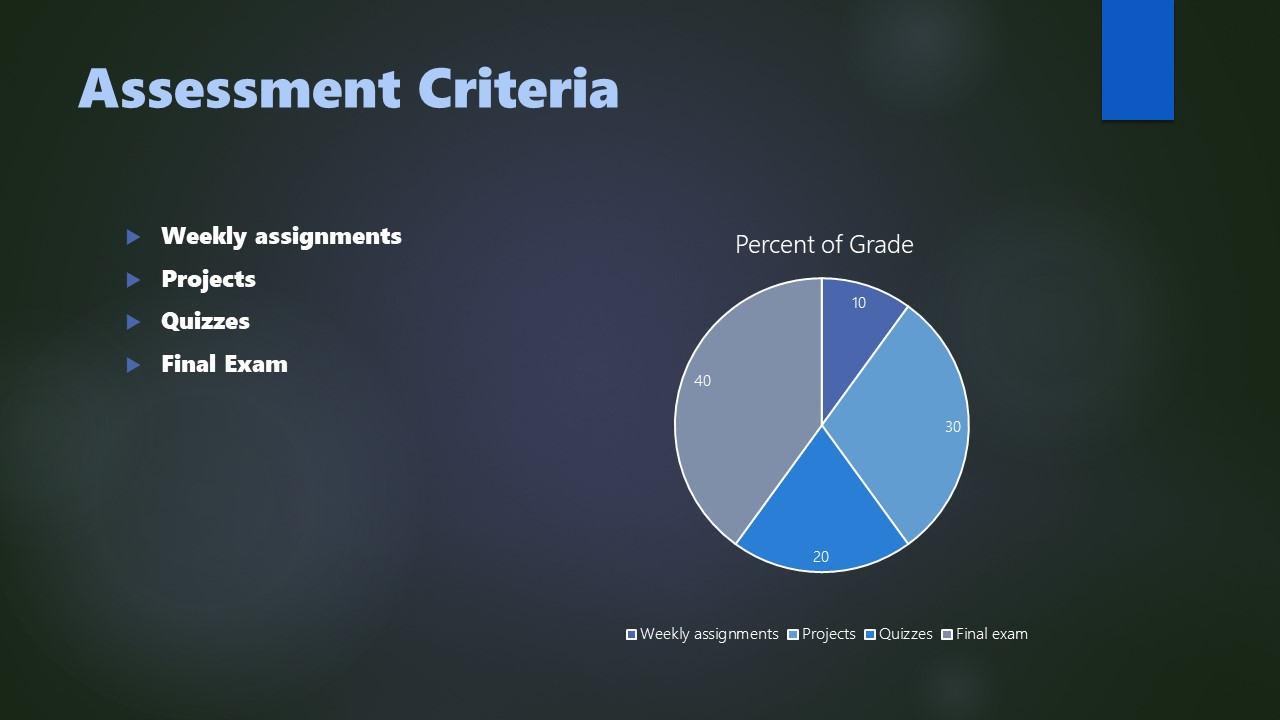 Assessment Criteria

Weekly assignments
Projects
Quizzes
Final Exam

Percent of Grade

10
30
20
40

Weekly assignments Projects Quizzes Final exam